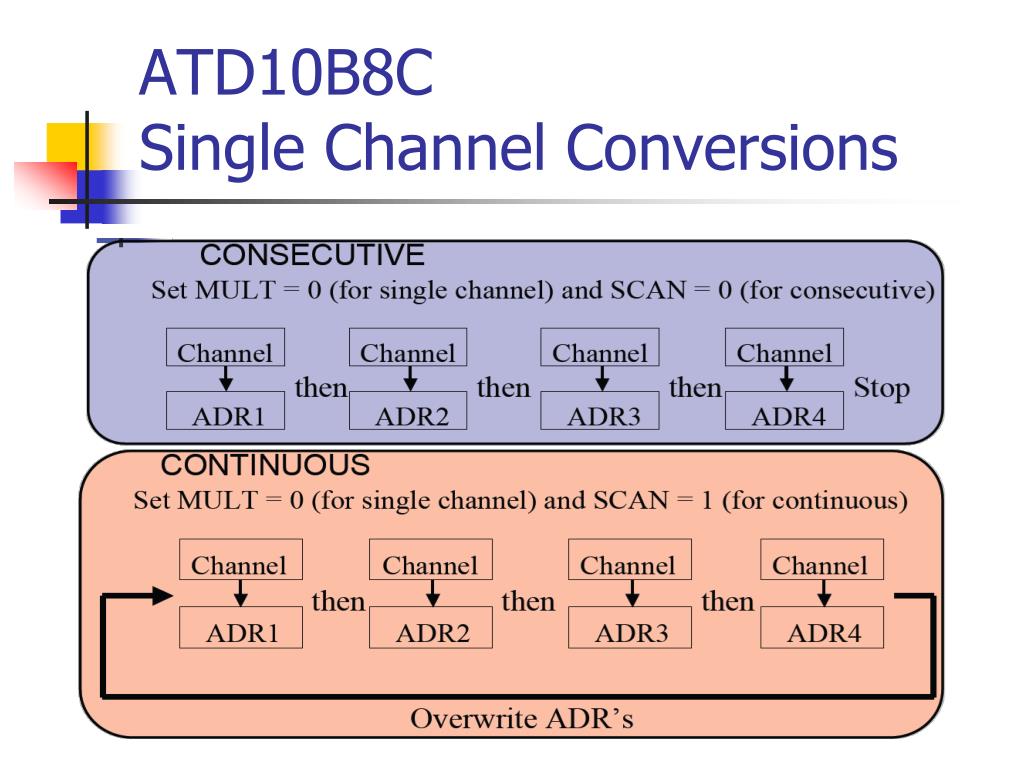 ATD10B8C
Single Channel Conversions

CONSECUTIVE
Set MULT = 0 (for single channel) and SCAN = 0 (for consecutive)

Channel
ADR1
then
Channel
ADR2
then
Channel
ADR3
then
Channel
ADR4
Stop

CONTINUOUS
Set MULT = 0 (for single channel) and SCAN = 1 (for continuous)

Channel
ADR1
then
Channel
ADR2
then
Channel
ADR3
then
Channel
ADR4

Overwrite ADR's